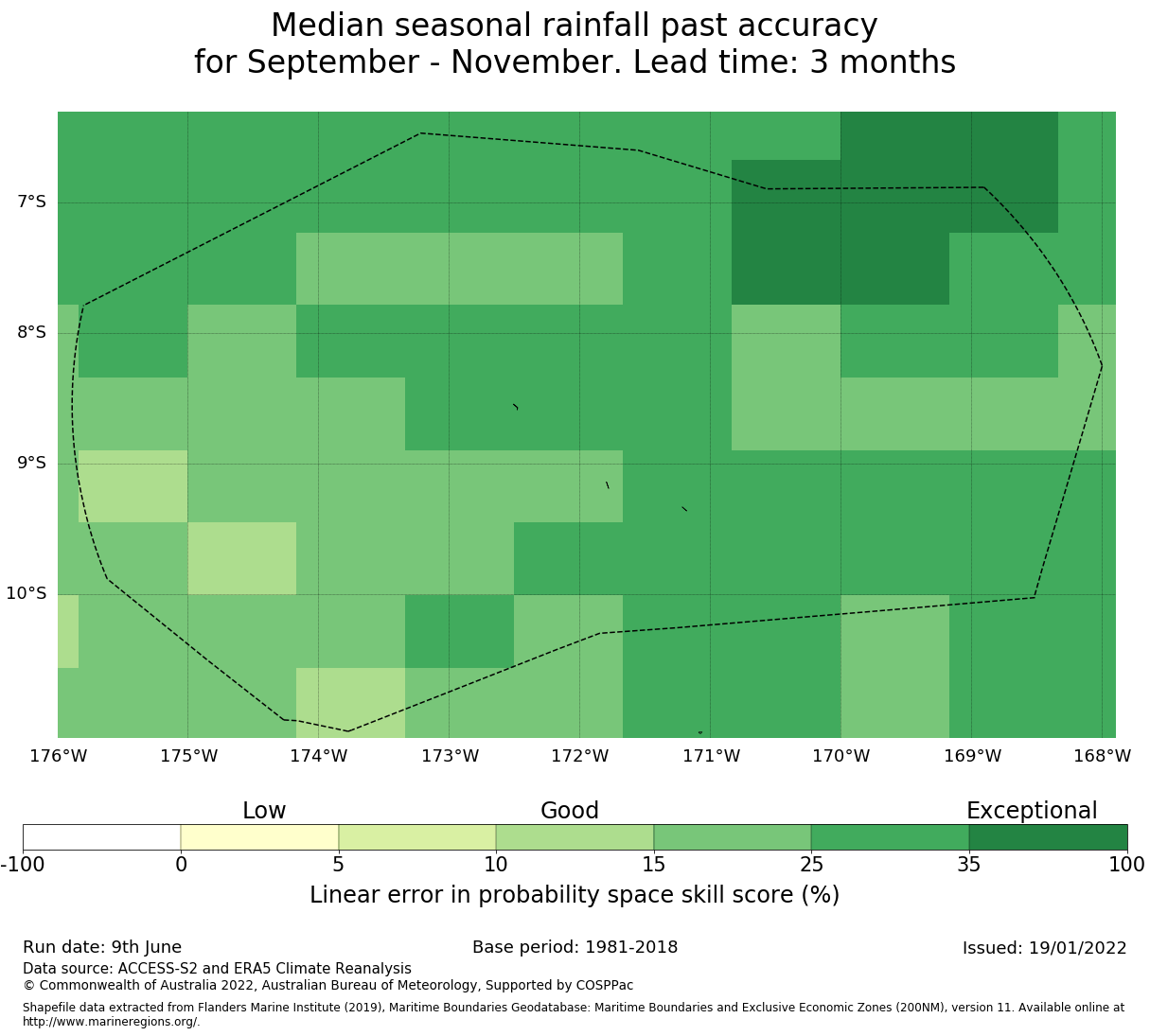 Median seasonal rainfall past accuracy
for September - November. Lead time: 3 months

7°S
8°S
9°S
10°S

176°W 175°W 174°W 173°W 172°W 171°W 170°W 169°W 168°W

Low
Good
Exceptional

-100 0 5 10 15 25 35 100

Linear error in probability space skill score (%)

Run date: 9th June
Base period: 1981-2018
Issued: 19/01/2022
Data source: ACCESS-S2 and ERA5 Climate Reanalysis
© Commonwealth of Australia 2022, Australian Bureau of Meteorology, Supported by COSPPac

Shapefile data extracted from Flanders Marine Institute (2019), Maritime Boundaries Geodatabase: Maritime Boundaries and Exclusive Economic Zones (200NM), version 11. Available online at http://www.marineregions.org/.